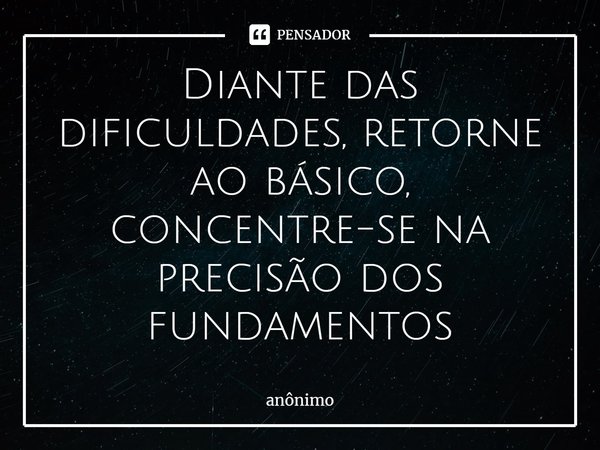 PENSADOR

Diante das dificuldades, retorne ao básico, concentre-se na precisão dos fundamentos

anônimo